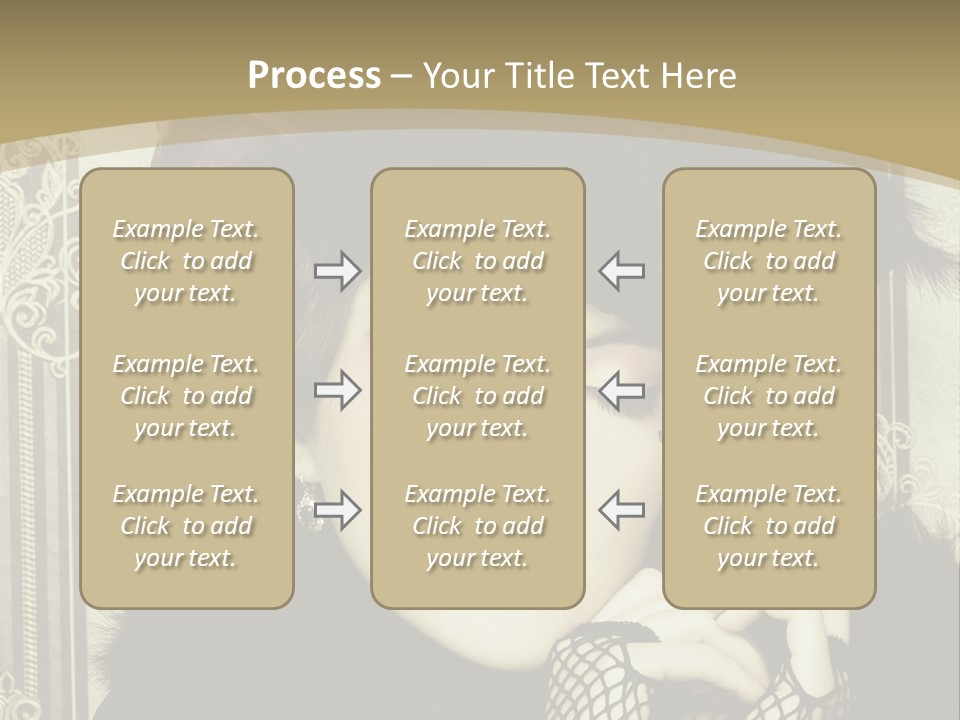 Process – Your Title Text Here

Example Text. Click to add your text.

Example Text. Click to add your text.

Example Text. Click to add your text.

Example Text. Click to add your text.

Example Text. Click to add your text.

Example Text. Click to add your text.

Example Text. Click to add your text.

Example Text. Click to add your text.

Example Text. Click to add your text.